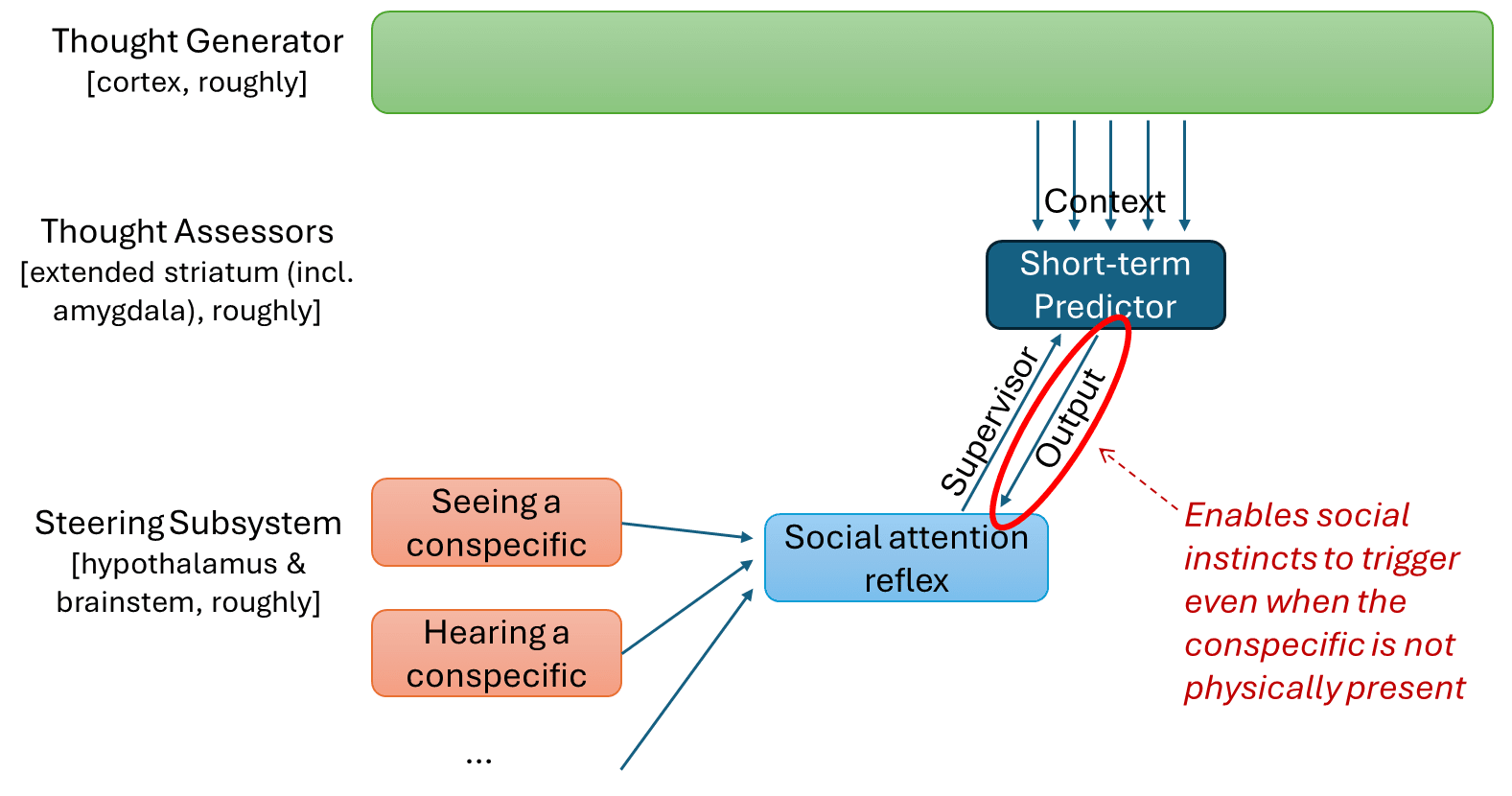 Thought Generator
[cortex, roughly]

Thought Assessors
[extended striatum (incl. amygdala), roughly]

Steering Subsystem
[hypothalamus & brainstem, roughly]

Context

Short-term Predictor

Supervisor

Output

Seeing a conspecific

Hearing a conspecific

...

Social attention reflex

Enables social instincts to trigger even when the conspecific is not physically present